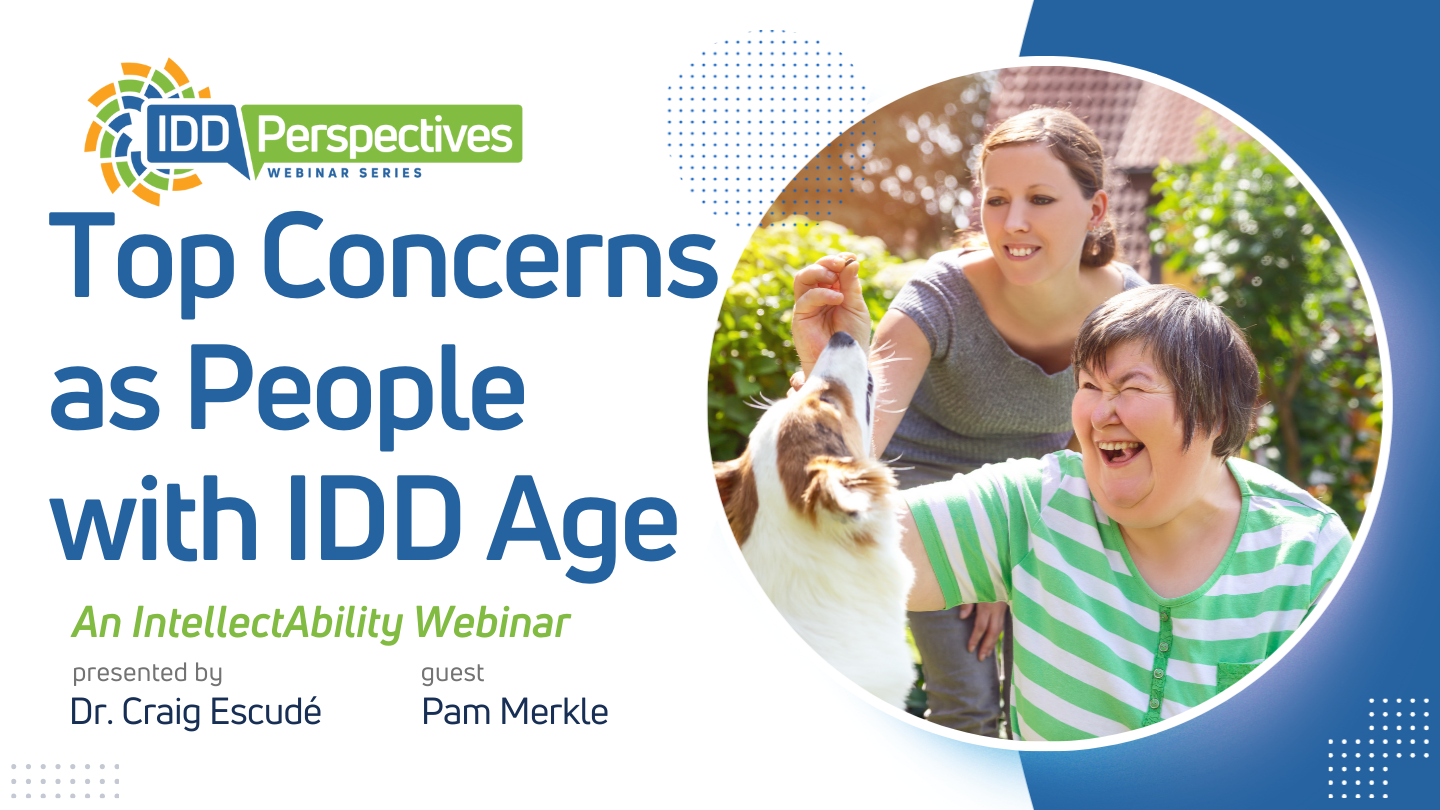 IDD Perspectives
WEBINAR SERIES

Top Concerns as People with IDD Age

An IntellectAbility Webinar

presented by
Dr. Craig Escudé

guest
Pam Merkle